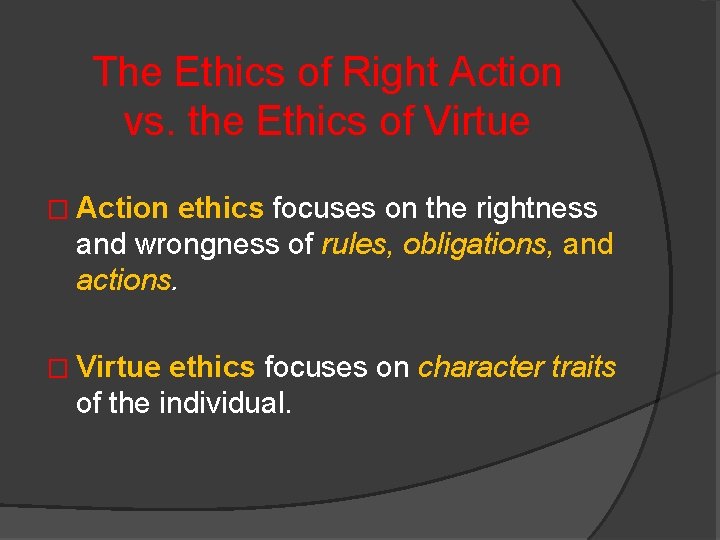 The Ethics of Right Action vs. the Ethics of Virtue

□ Action ethics focuses on the rightness and wrongness of rules, obligations, and actions.

□ Virtue ethics focuses on character traits of the individual.